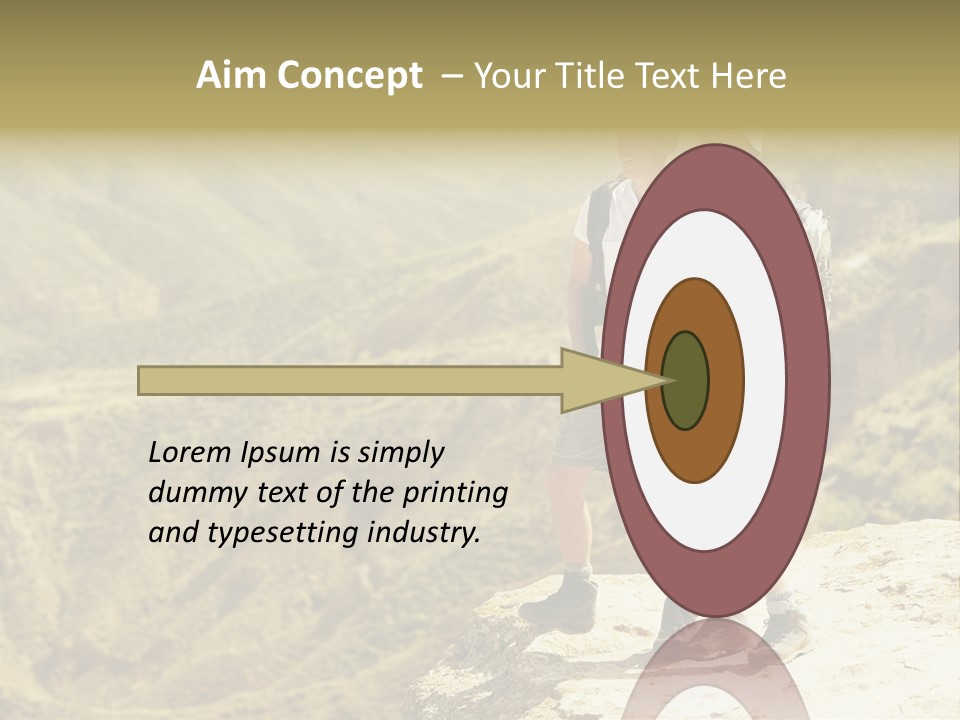 Aim Concept – Your Title Text Here

Lorem Ipsum is simply dummy text of the printing and typesetting industry.